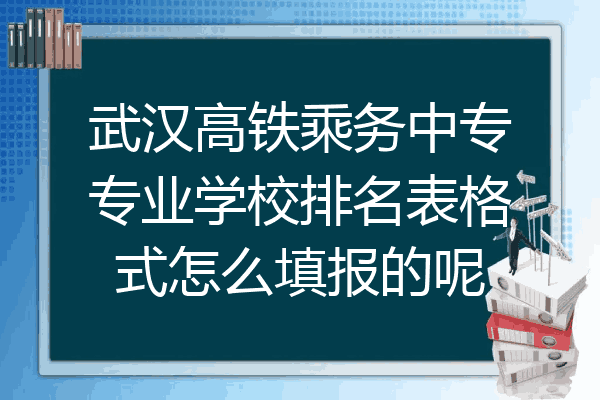 武汉高铁乘务中专专业学校排名表格式怎么填报的呢